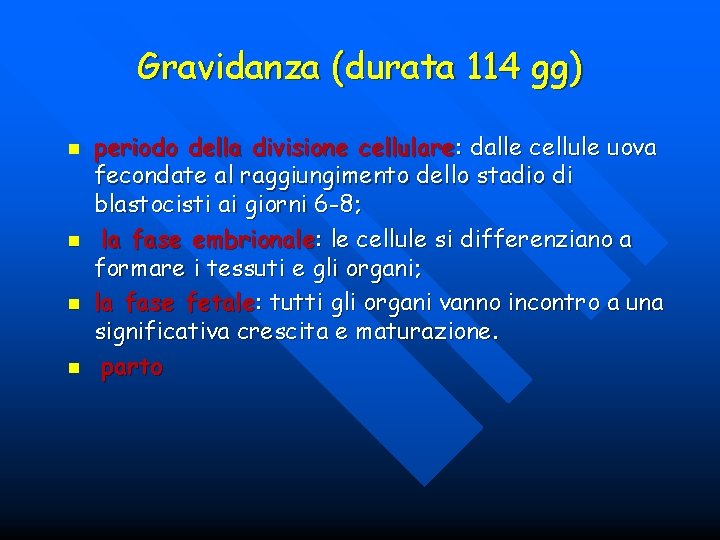 Gravidanza (durata 114 gg)

- periodo della divisione cellulare: dalle cellule uova fecondate al raggiungimento dello stadio di blastocisti ai giorni 6-8;
- la fase embrionale: le cellule si differenziano a formare i tessuti e gli organi;
- la fase fetale: tutti gli organi vanno incontro a una significativa crescita e maturazione.
- parto